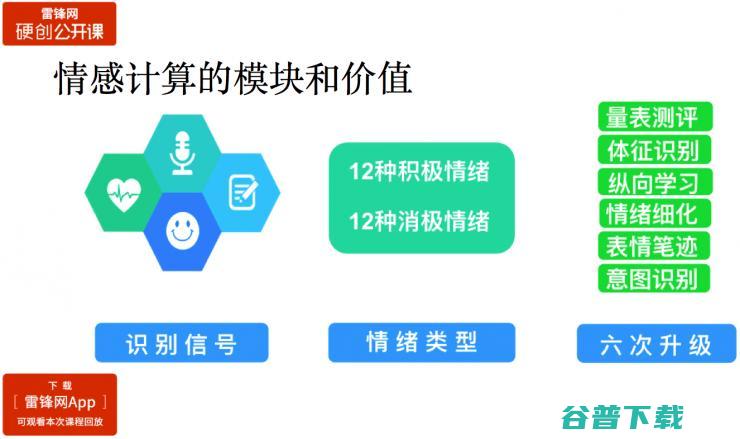 雷锋网
硬创公开课

情感计算的模块和价值

12种积极情绪

12种消极情绪

量表测评
体征识别
纵向学习
情绪细化
表情笔迹
意图识别

识别信号

情绪类型

六次升级

下载
[ 雷锋网App ]
可观看本次课程回放

谷普下载